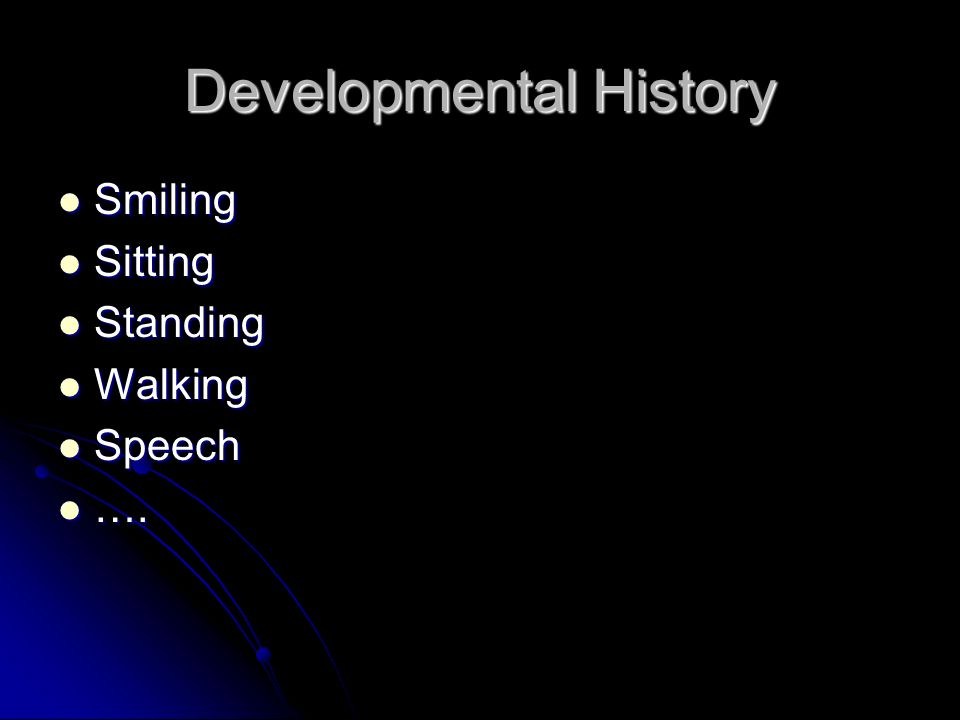 Developmental History

- Smiling
- Sitting
- Standing
- Walking
- Speech
- ….